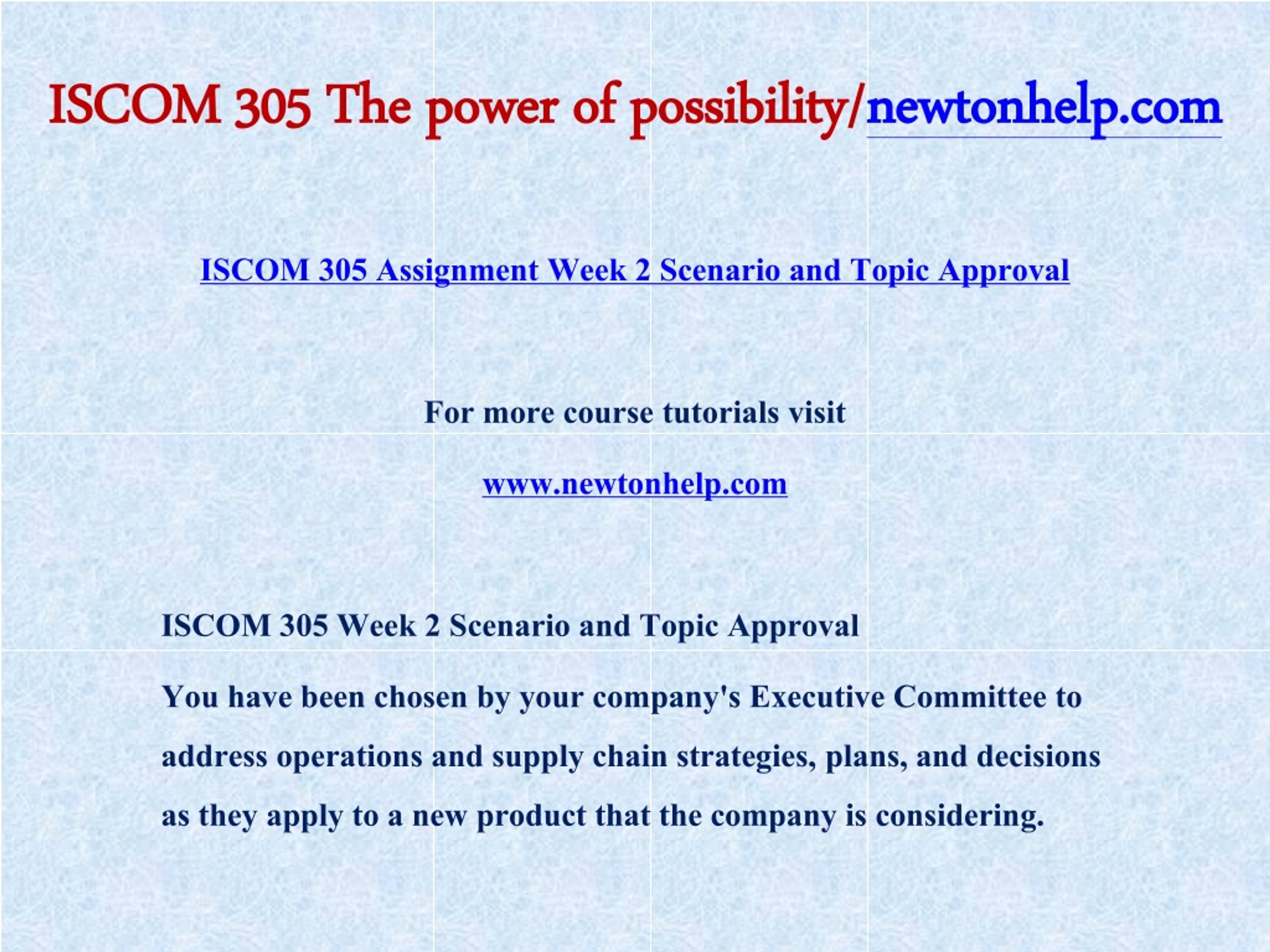 ISCOM 305 The power of possibility/newtonhelp.com

ISCOM 305 Assignment Week 2 Scenario and Topic Approval

For more course tutorials visit

www.newtonhelp.com

ISCOM 305 Week 2 Scenario and Topic Approval

You have been chosen by your company's Executive Committee to address operations and supply chain strategies, plans, and decisions as they apply to a new product that the company is considering.